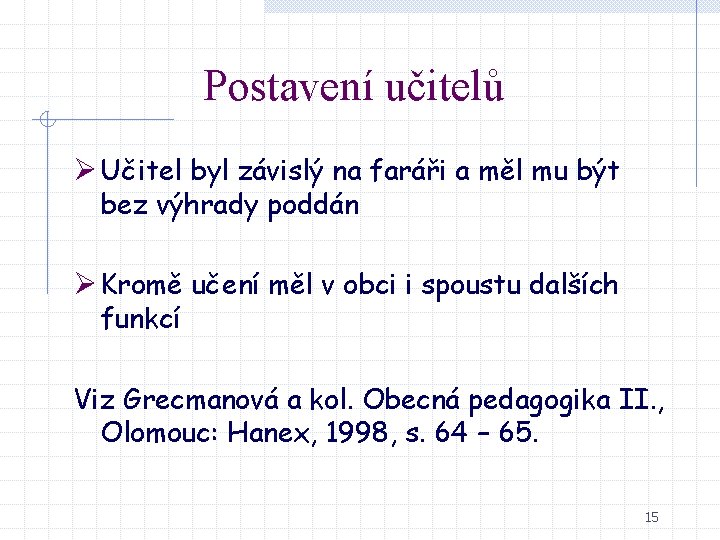 Postavení učitelů

➢ Učitel byl závislý na faráři a měl mu být bez výhrady poddán

➢ Kromě učení měl v obci i spoustu dalších funkcí

Viz Grecmanová a kol. Obecná pedagogika II., Olomouc: Hanex, 1998, s. 64 – 65.

15